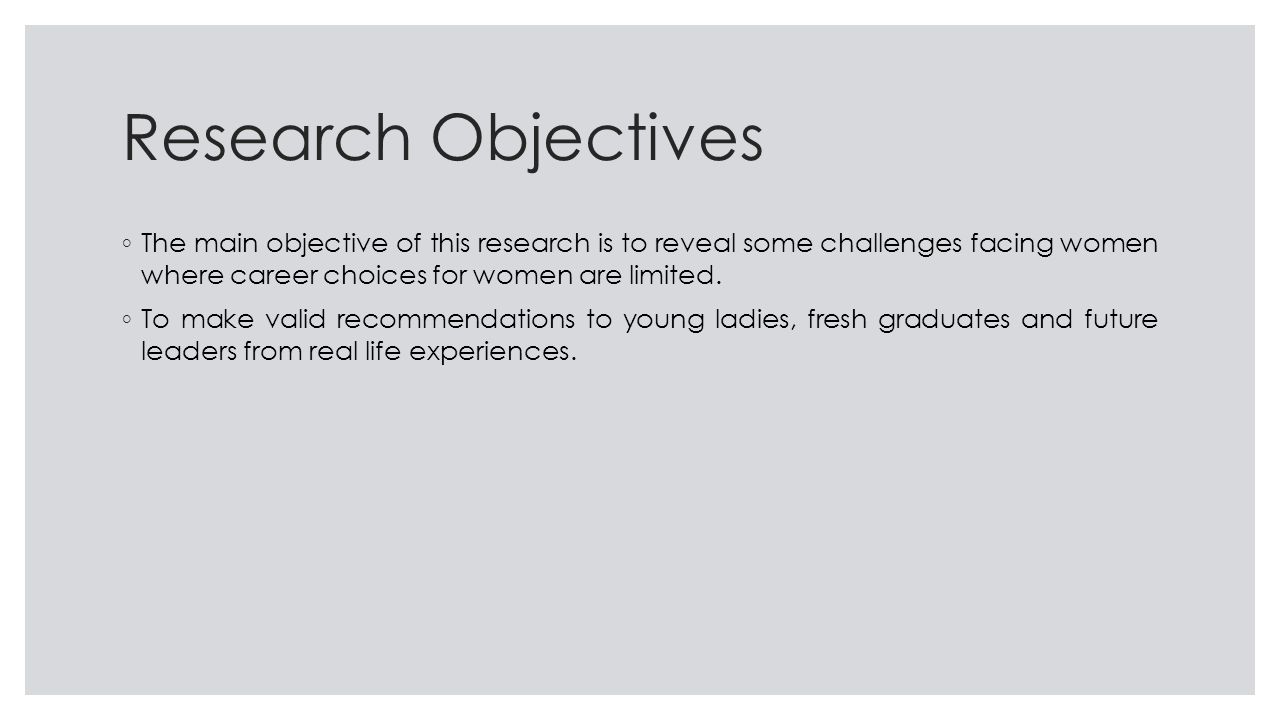 Research Objectives

◦ The main objective of this research is to reveal some challenges facing women where career choices for women are limited.

◦ To make valid recommendations to young ladies, fresh graduates and future leaders from real life experiences.